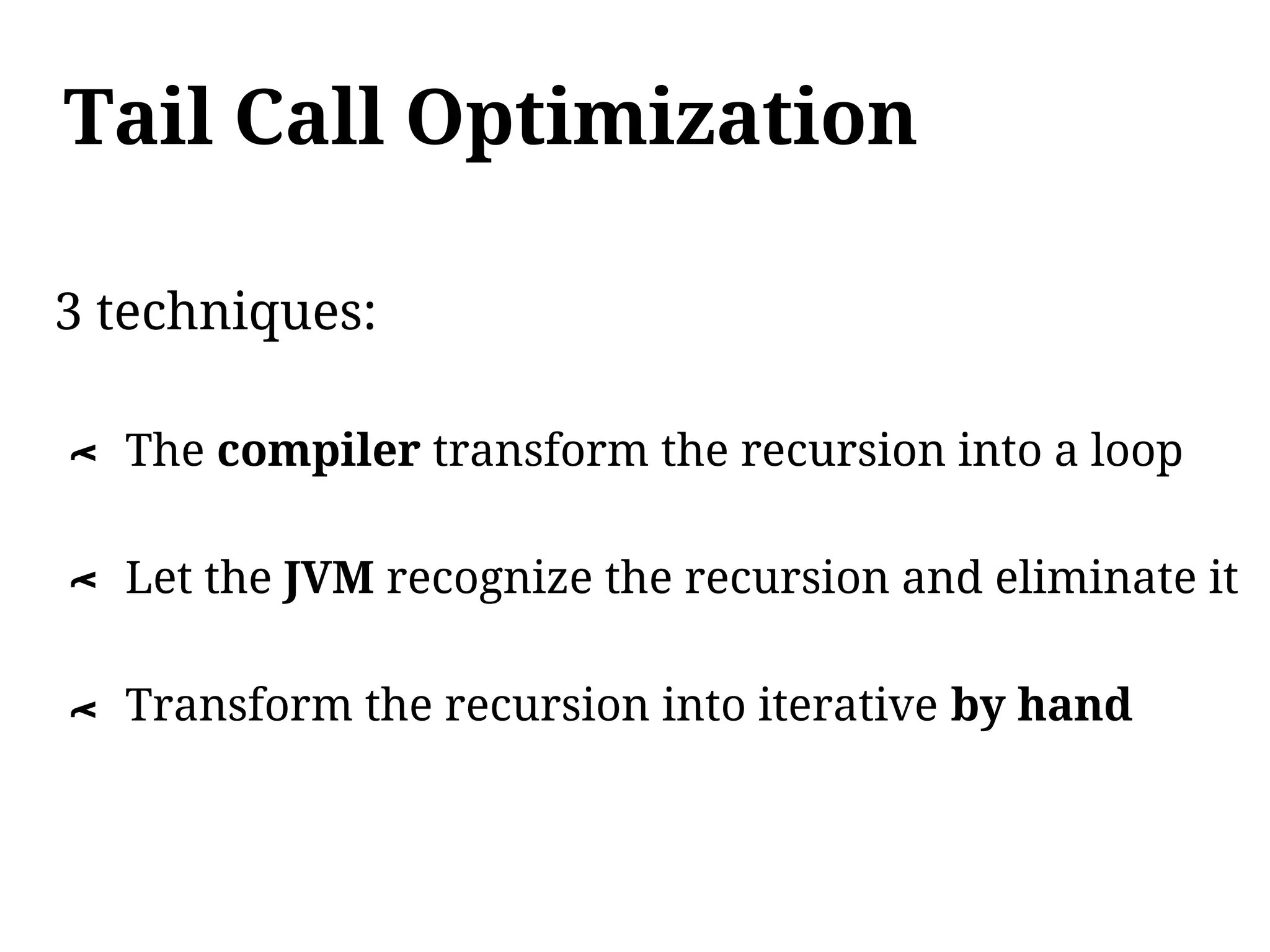 Tail Call Optimization

3 techniques:

- The compiler transform the recursion into a loop
- Let the JVM recognize the recursion and eliminate it
- Transform the recursion into iterative by hand